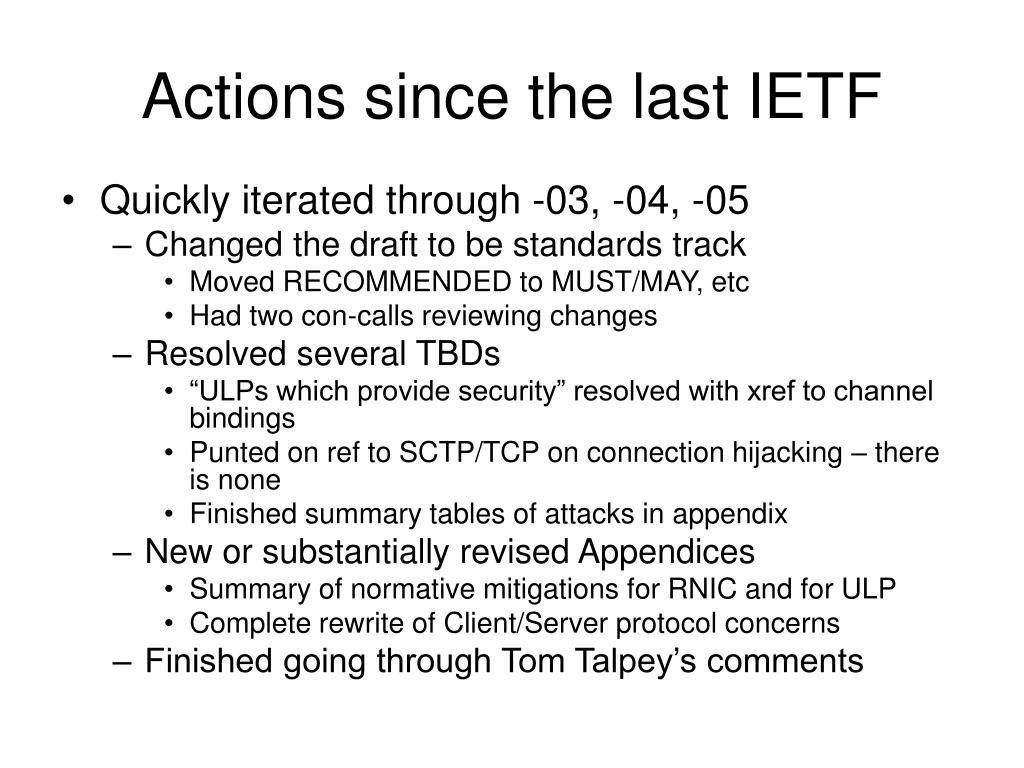 Actions since the last IETF

• Quickly iterated through -03, -04, -05
  – Changed the draft to be standards track
    • Moved RECOMMENDED to MUST/MAY, etc
    • Had two con-calls reviewing changes
  – Resolved several TBDs
    • “ULPs which provide security” resolved with xref to channel bindings
    • Punted on ref to SCTP/TCP on connection hijacking – there is none
    • Finished summary tables of attacks in appendix
  – New or substantially revised Appendices
    • Summary of normative mitigations for RNIC and for ULP
    • Complete rewrite of Client/Server protocol concerns
  – Finished going through Tom Talpey’s comments